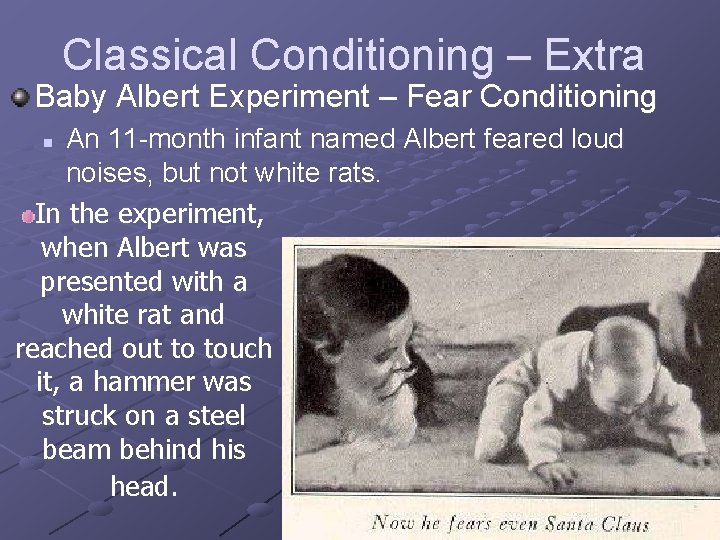 Classical Conditioning – Extra

Baby Albert Experiment – Fear Conditioning

An 11-month infant named Albert feared loud noises, but not white rats.

In the experiment, when Albert was presented with a white rat and reached out to touch it, a hammer was struck on a steel beam behind his head.

Now he fears even Santa Claus